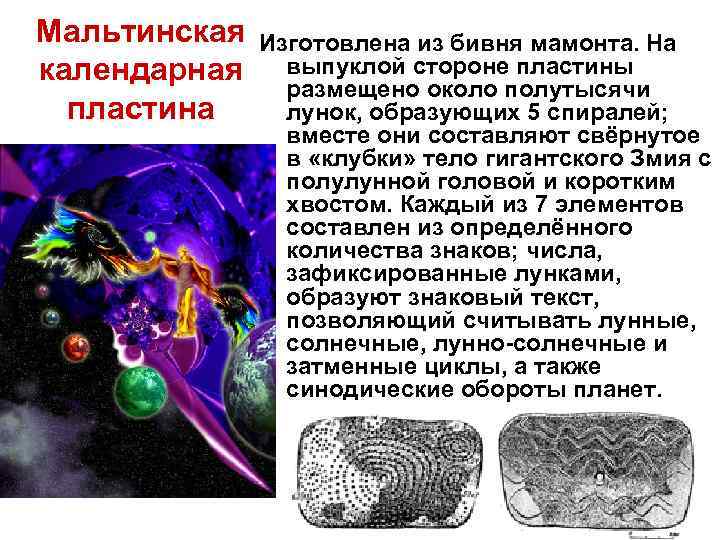 Мальтинская календарная пластина

Изготовлена из бивня мамонта. На выпуклой стороне пластины размещено около полутысячи лунок, образующих 5 спиралей; вместе они составляют свёрнутое в «клубки» тело гигантского Змия с полулунной головой и коротким хвостом. Каждый из 7 элементов составлен из определённого количества знаков; числа, зафиксированные лунками, образуют знаковый текст, позволяющий считывать лунные, солнечные, лунно-солнечные и затменные циклы, а также синодические обороты планет.